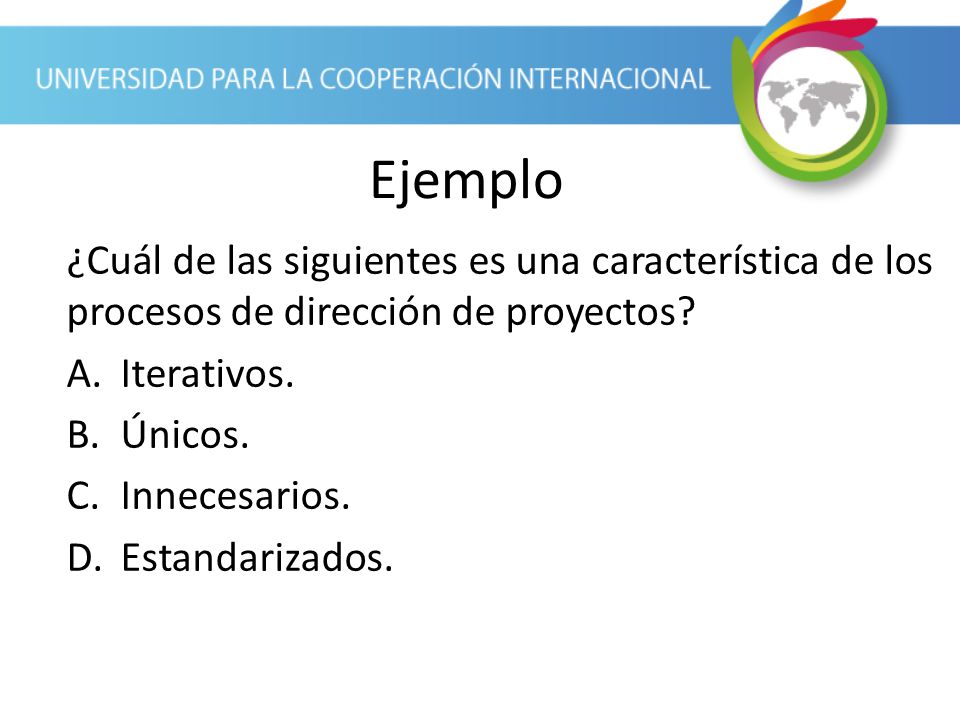 UNIVERSIDAD PARA LA COOPERACIÓN INTERNACIONAL

Ejemplo

¿Cuál de las siguientes es una característica de los procesos de dirección de proyectos?

A. Iterativos.
B. Únicos.
C. Innecesarios.
D. Estandarizados.